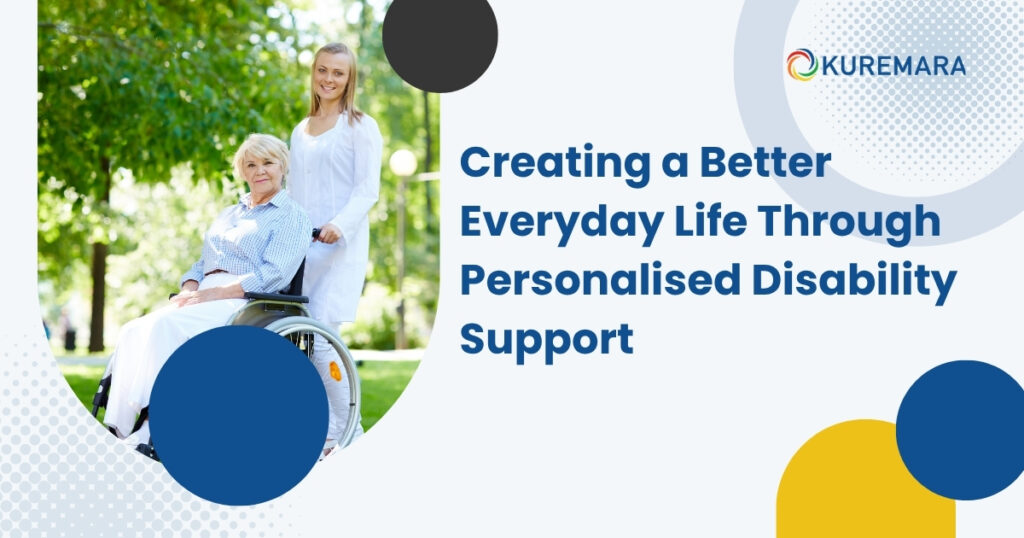 KUREMARA

Creating a Better Everyday Life Through Personalised Disability Support